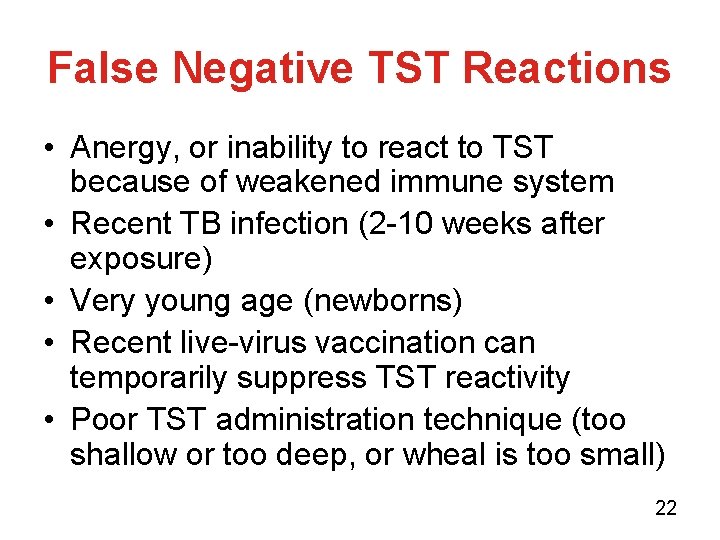 False Negative TST Reactions

• Anergy, or inability to react to TST because of weakened immune system
• Recent TB infection (2-10 weeks after exposure)
• Very young age (newborns)
• Recent live-virus vaccination can temporarily suppress TST reactivity
• Poor TST administration technique (too shallow or too deep, or wheal is too small)

22